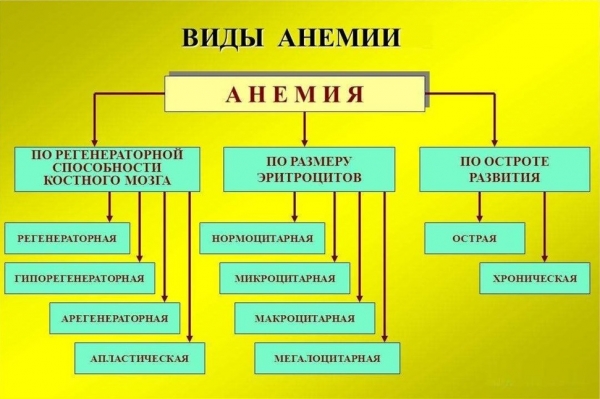 ВИДЫ АНЕМИИ

АНЕМИЯ

ПО РЕГЕНЕРАТОРНОЙ СПОСОБНОСТИ КОСТНОГО МОЗГА

РЕГЕНЕРАТОРНАЯ

ГИПОРЕГЕНЕРАТОРНАЯ

АРЕГЕНЕРАТОРНАЯ

АПЛАСТИЧЕСКАЯ

ПО РАЗМЕРУ ЭРИТРОЦИТОВ

НОРМОЦИТАРНАЯ

МИКРОЦИТАРНАЯ

МАКРОЦИТАРНАЯ

МЕГАЛОЦИТАРНАЯ

ПО ОСТРОТЕ РАЗВИТИЯ

ОСТРАЯ

ХРОНИЧЕСКАЯ